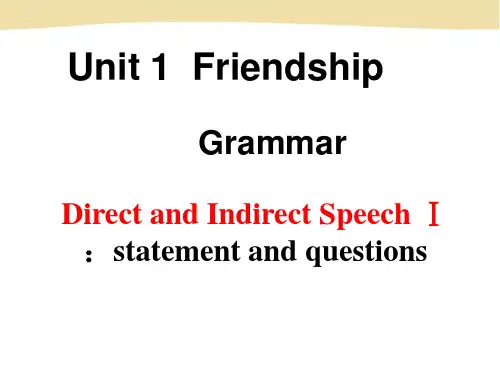 Unit 1 Friendship

Grammar

Direct and Indirect Speech Ⅰ ：statement and questions